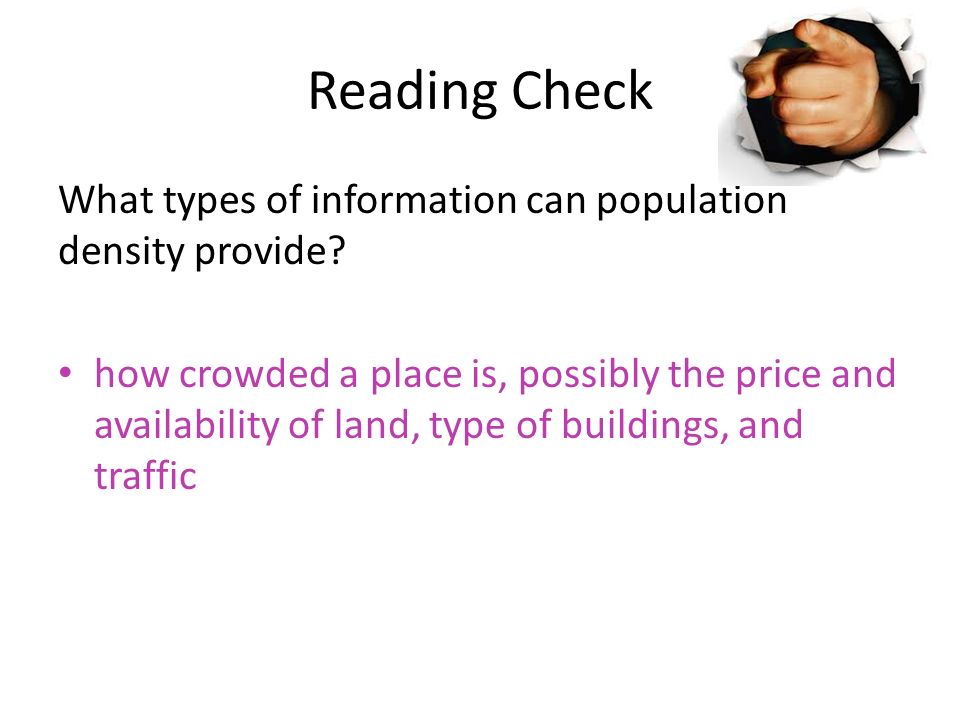 Reading Check

What types of information can population density provide?

• how crowded a place is, possibly the price and availability of land, type of buildings, and traffic